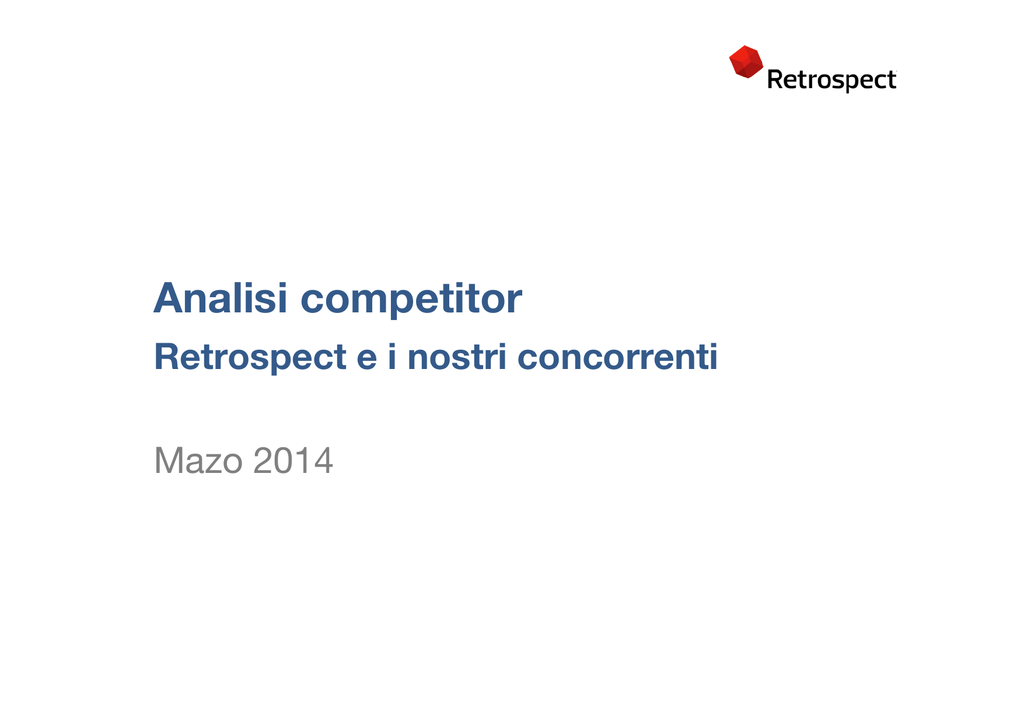 Retrospect

Analisi competitor

Retrospect e i nostri concorrenti

Mazo 2014